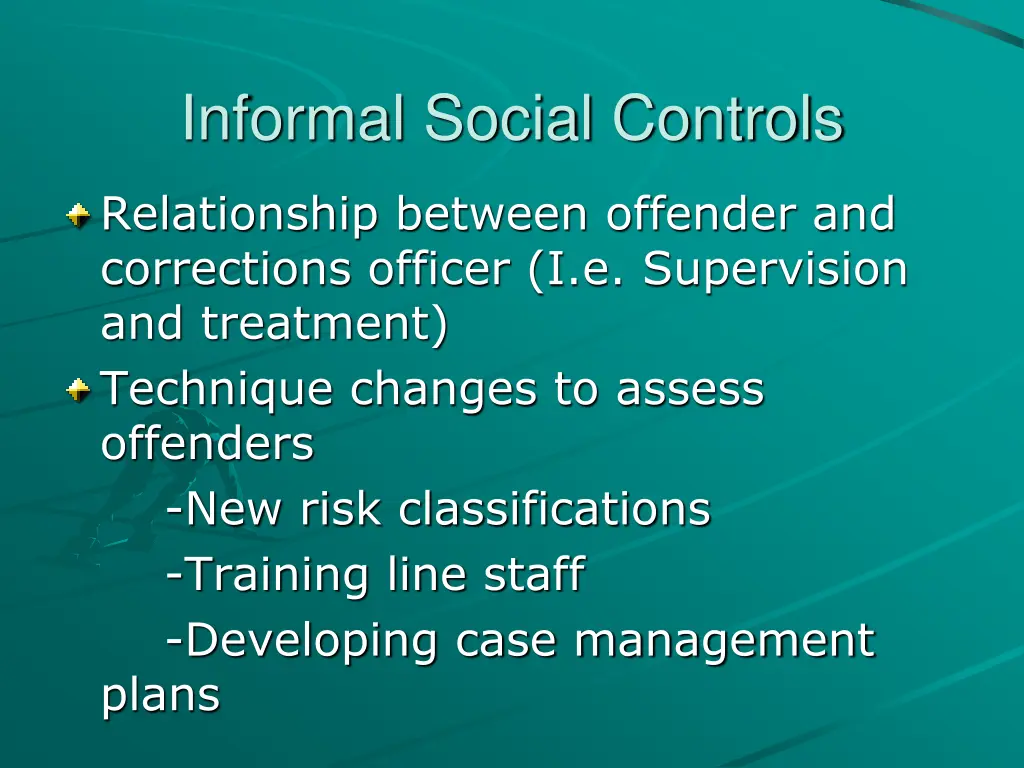 Informal Social Controls

Relationship between offender and corrections officer (I.e. Supervision and treatment)

Technique changes to assess offenders

-New risk classifications

-Training line staff

-Developing case management plans